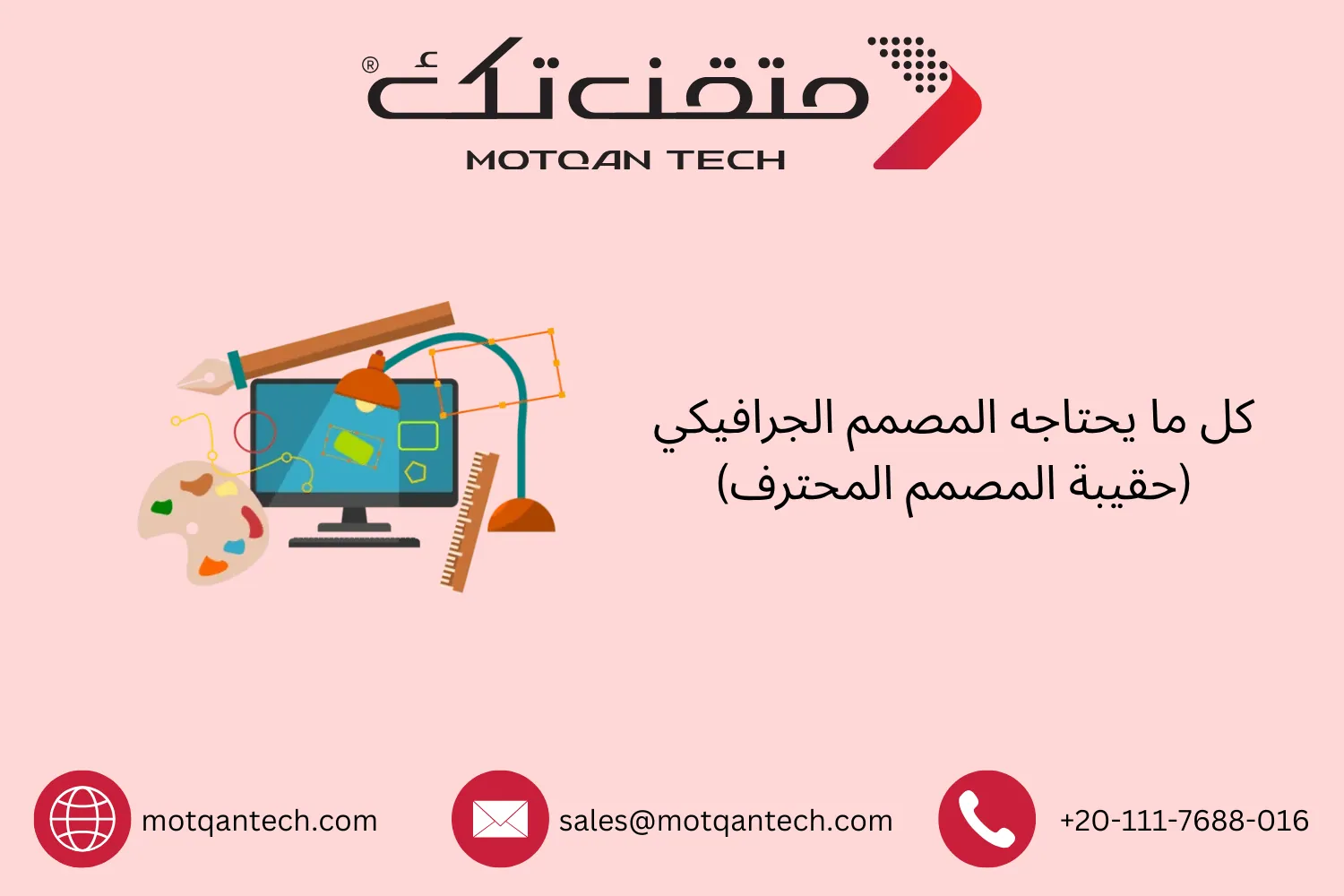 متقن تك®
MOTQAN TECH

كل ما يحتاجه المصمم الجرافيكي
(حقيبة المصمم المحترف)

motqantech.com

sales@motqantech.com

+20-111-7688-016